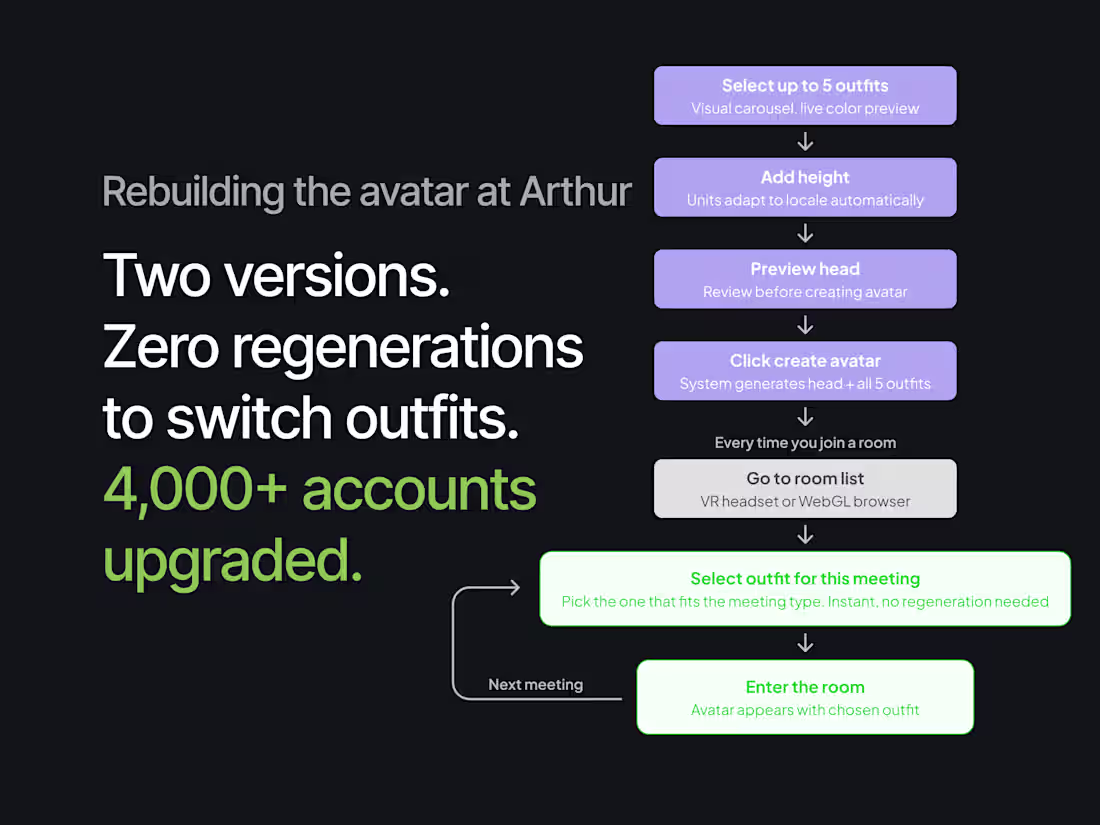 Rebuilding the avatar at Arthur

Two versions.
Zero regenerations to switch outfits.
4,000+ accounts upgraded.

Select up to 5 outfits
Visual carousel, live color preview

Add height
Units adapt to locale automatically

Preview head
Review before creating avatar

Click create avatar
System generates head + all 5 outfits

Every time you join a room

Go to room list
VR headset or WebGL browser

Select outfit for this meeting
Pick the one that fits the meeting type. Instant, no regeneration needed

Enter the room
Avatar appears with chosen outfit

Next meeting